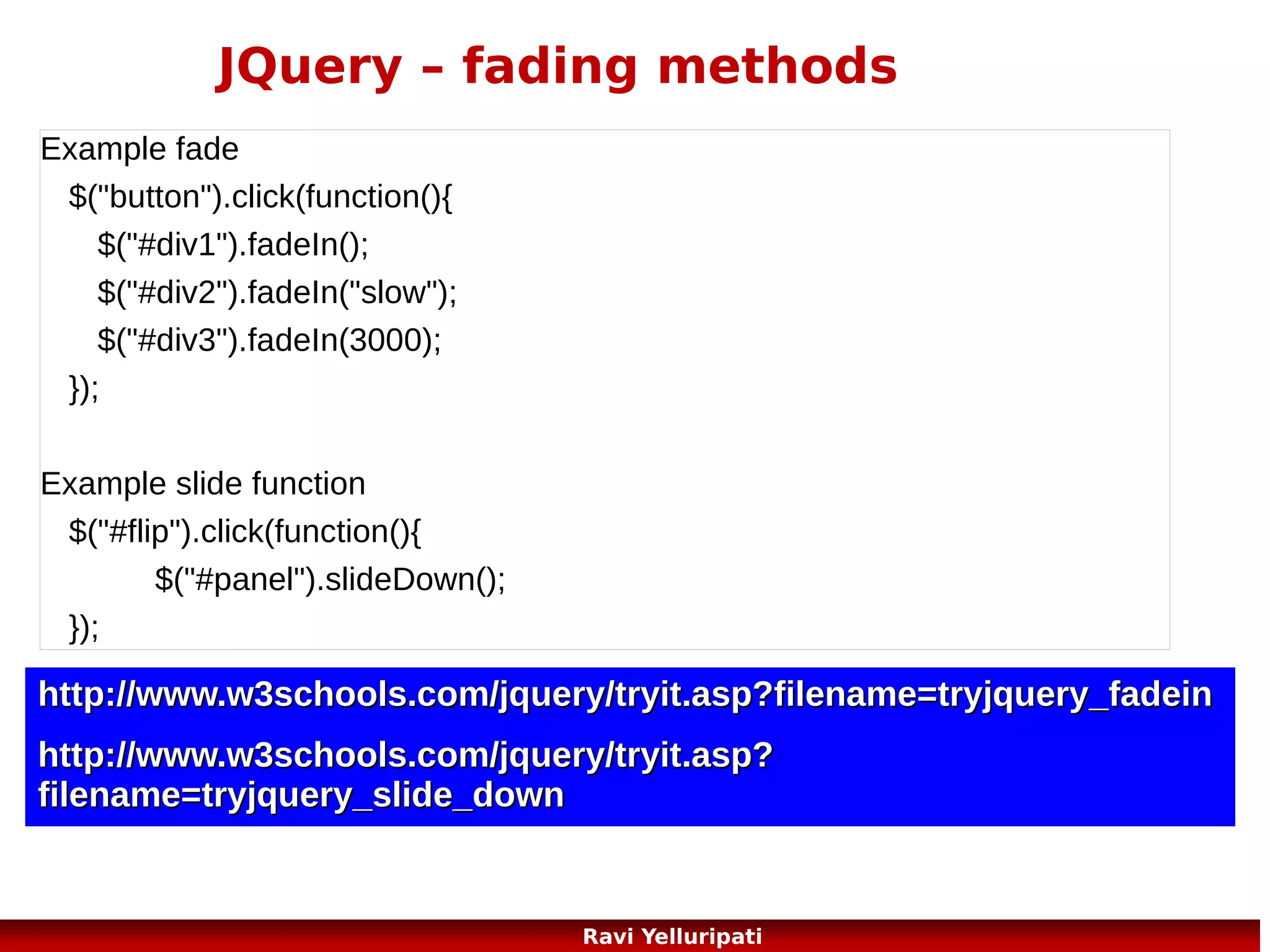 JQuery – fading methods

Example fade
$("button").click(function(){
$("#div1").fadeIn();
$("#div2").fadeIn("slow");
$("#div3").fadeIn(3000);
});

Example slide function
$("#flip").click(function(){
$("#panel").slideDown();
});

http://www.w3schools.com/jquery/tryit.asp?filename=tryjquery_fadein

http://www.w3schools.com/jquery/tryit.asp?filename=tryjquery_slide_down

Ravi Yelluripati